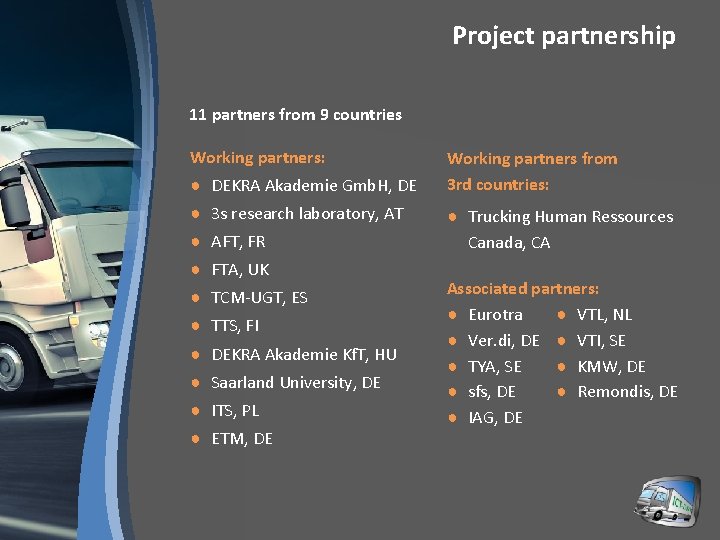 Project partnership

11 partners from 9 countries

Working partners:
- DEKRA Akademie GmbH, DE
- 3s research laboratory, AT
- AFT, FR
- FTA, UK
- TCM-UGT, ES
- TTS, FI
- DEKRA Akademie KfT, HU
- Saarland University, DE
- ITS, PL
- ETM, DE

Working partners from 3rd countries:
- Trucking Human Ressources Canada, CA

Associated partners:
- Eurotra
- Ver.di, DE
- TYA, SE
- sfs, DE
- IAG, DE
- VTL, NL
- VTI, SE
- KMW, DE
- Remondis, DE